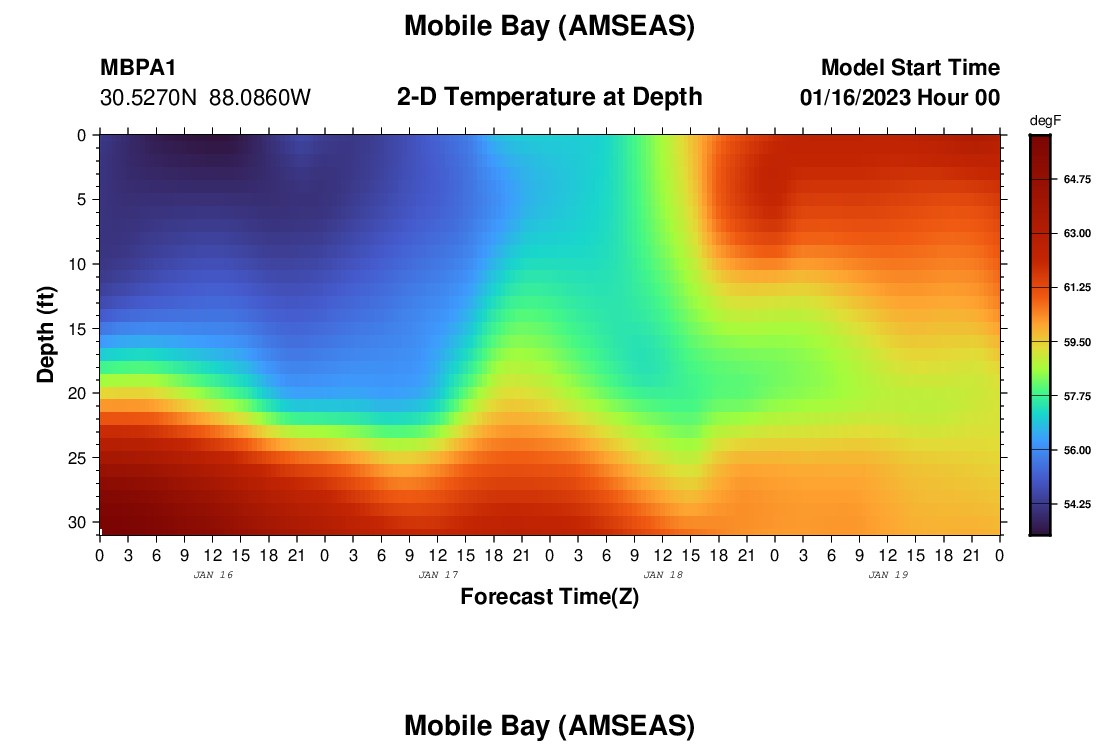 Mobile Bay (AMSEAS)

MBPA1
30.5270N 88.0860W

2-D Temperature at Depth

Model Start Time
01/16/2023 Hour 00

degF
64.75
63.00
61.25
59.50
57.75
56.00
54.25

Depth (ft)
0
5
10
15
20
25
30

0 3 6 9 12 15 18 21 0 3 6 9 12 15 18 21 0 3 6 9 12 15 18 21 0 3 6 9 12 15 18 21 0
JAN 16
JAN 17
JAN 18
JAN 19
Forecast Time(Z)

Mobile Bay (AMSEAS)